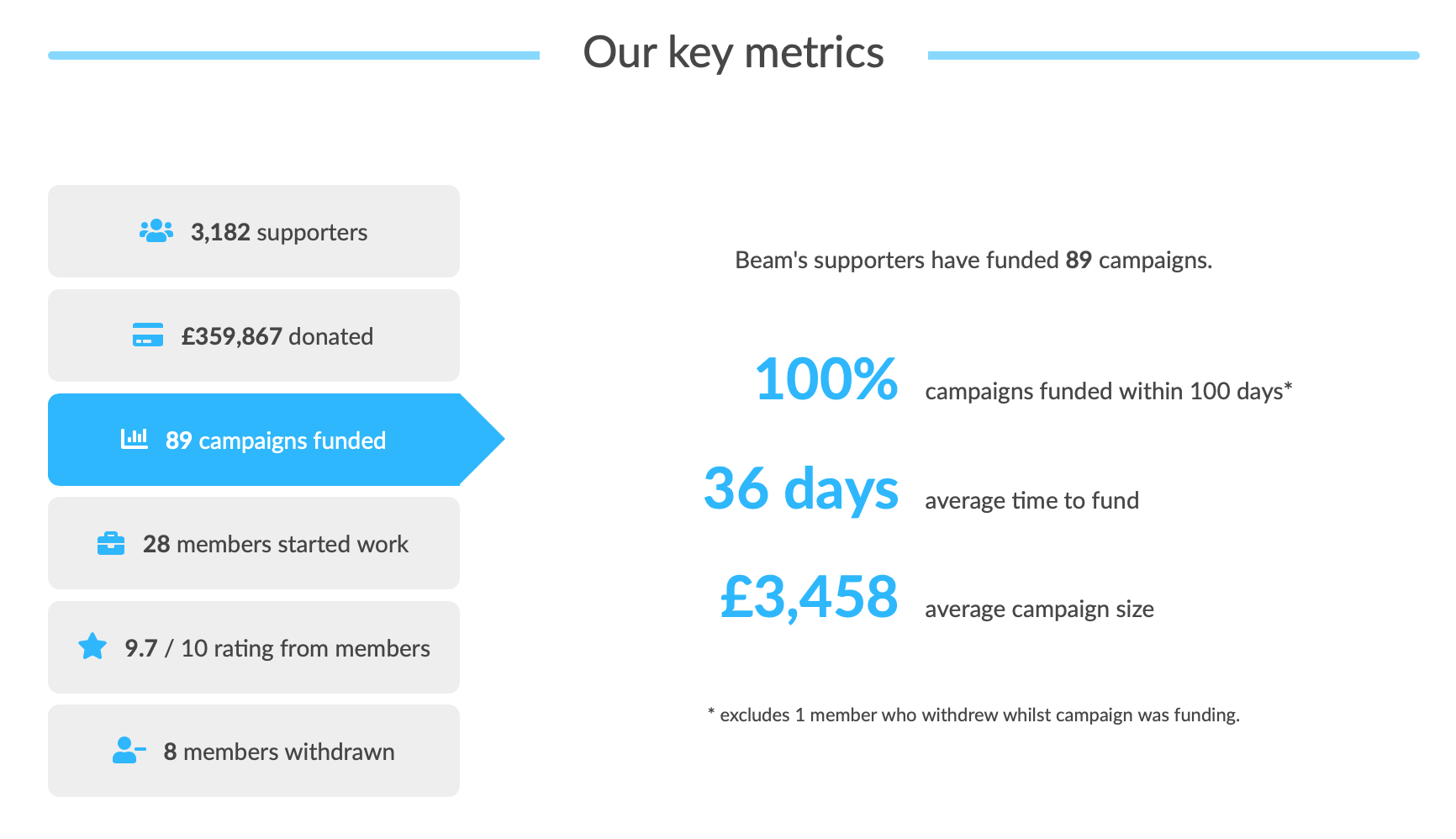 Our key metrics

3,182 supporters

£359,867 donated

89 campaigns funded

28 members started work

9.7 / 10 rating from members

8 members withdrawn

Beam's supporters have funded 89 campaigns.

100% campaigns funded within 100 days*

36 days average time to fund

£3,458 average campaign size

* excludes 1 member who withdrew whilst campaign was funding.